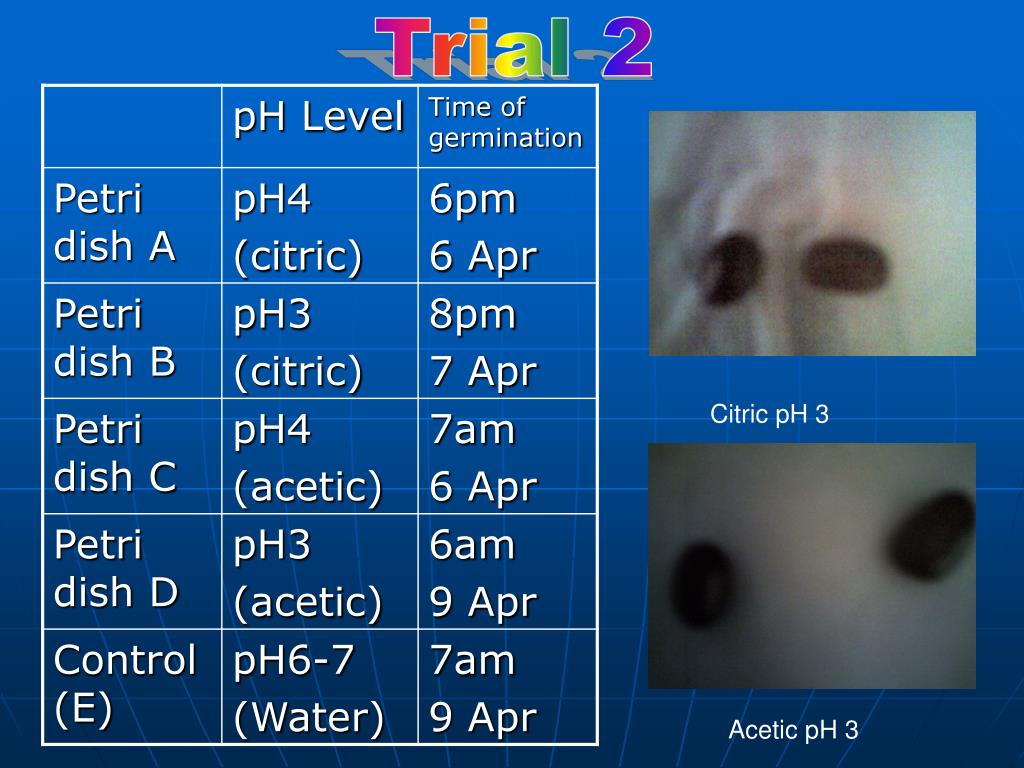 Trial 2

| | pH Level | Time of germination |
|---|---|---|
| Petri dish A | pH4 (citric) | 6pm 6 Apr |
| Petri dish B | pH3 (citric) | 8pm 7 Apr |
| Petri dish C | pH4 (acetic) | 7am 6 Apr |
| Petri dish D | pH3 (acetic) | 6am 9 Apr |
| Control (E) | pH6-7 (Water) | 7am 9 Apr |

Citric pH 3

Acetic pH 3